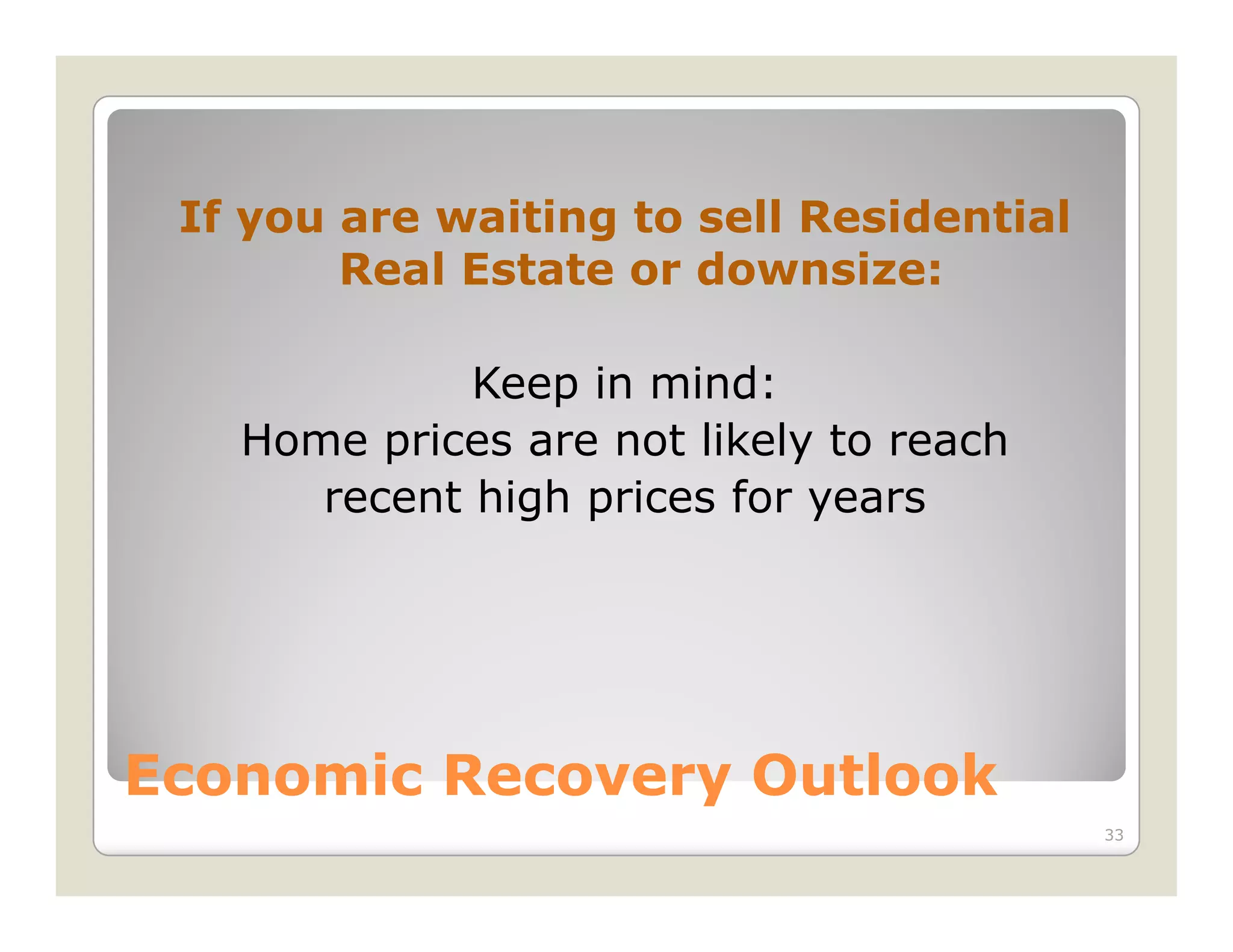 If you are waiting to sell Residential Real Estate or downsize:

Keep in mind:
Home prices are not likely to reach recent high prices for years

Economic Recovery Outlook

33